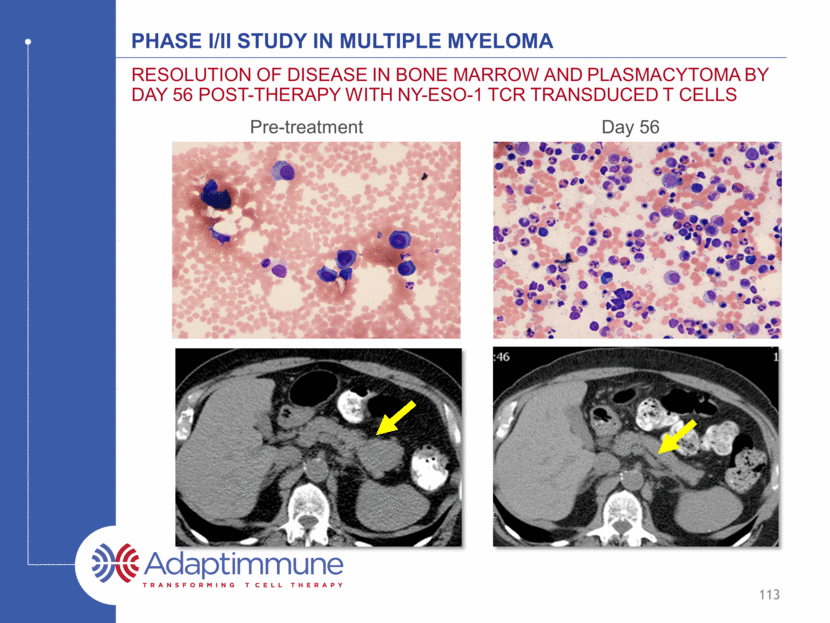 PHASE I/II STUDY IN MULTIPLE MYELOMA

RESOLUTION OF DISEASE IN BONE MARROW AND PLASMACYTOMA BY DAY 56 POST-THERAPY WITH NY-ESO-1 TCR TRANSDUCED T CELLS

Pre-treatment

Day 56

:46

1

Adaptimmune

TRANSFORMING T CELL THERAPY

113